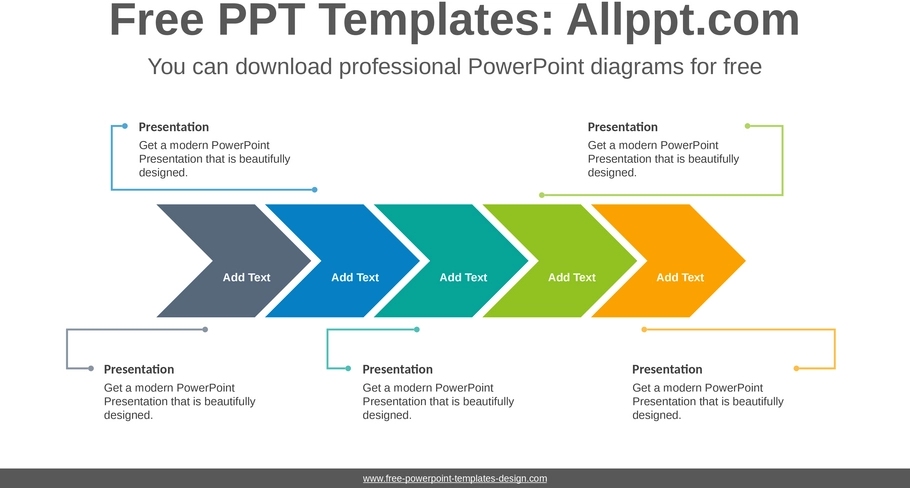 Free PPT Templates: Allppt.com

You can download professional PowerPoint diagrams for free

Presentation
Get a modern PowerPoint Presentation that is beautifully designed.

Presentation
Get a modern PowerPoint Presentation that is beautifully designed.

Add Text

Add Text

Add Text

Add Text

Add Text

Presentation
Get a modern PowerPoint Presentation that is beautifully designed.

Presentation
Get a modern PowerPoint Presentation that is beautifully designed.

Presentation
Get a modern PowerPoint Presentation that is beautifully designed.

www.free-powerpoint-templates-design.com